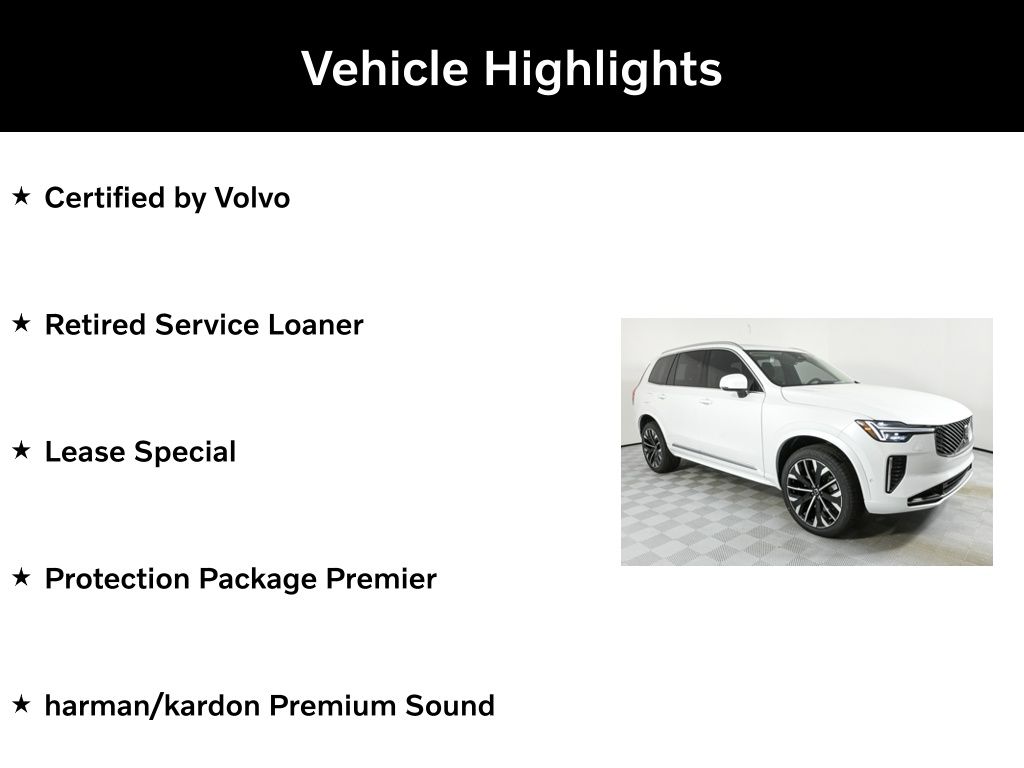 Vehicle Highlights

★ Certified by Volvo

★ Retired Service Loaner

★ Lease Special

★ Protection Package Premier

★ harman/kardon Premium Sound